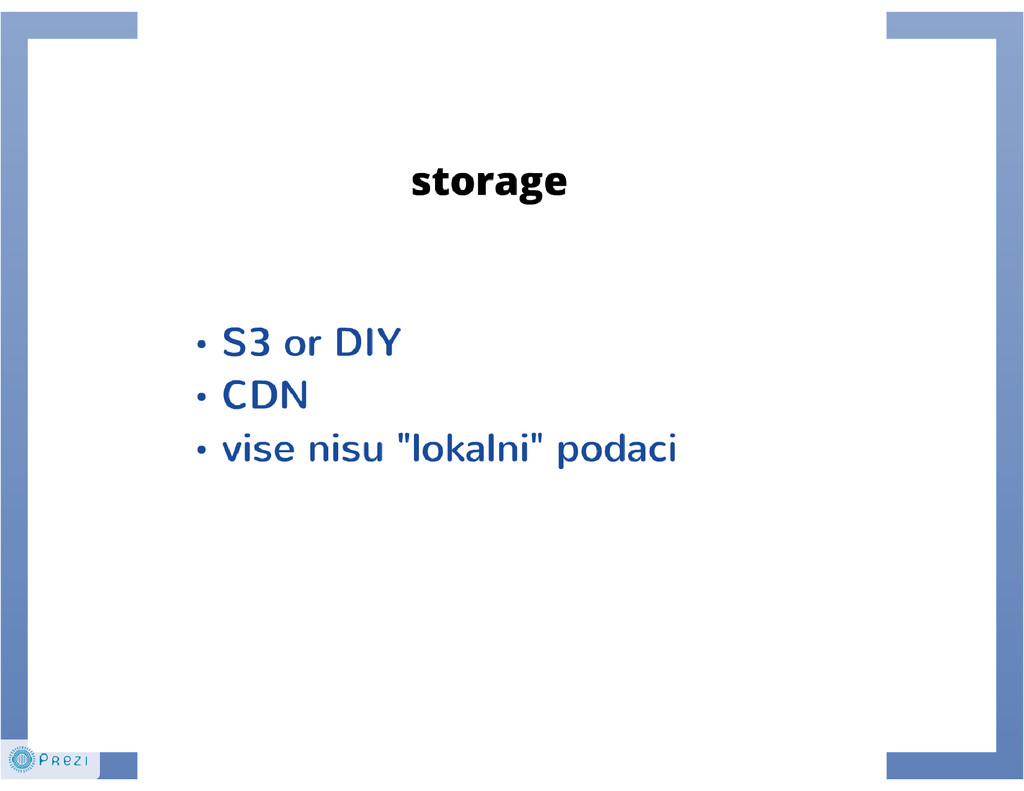 storage

• S3 or DIY
• CDN
• vise nisu "lokalni" podaci

Prezi